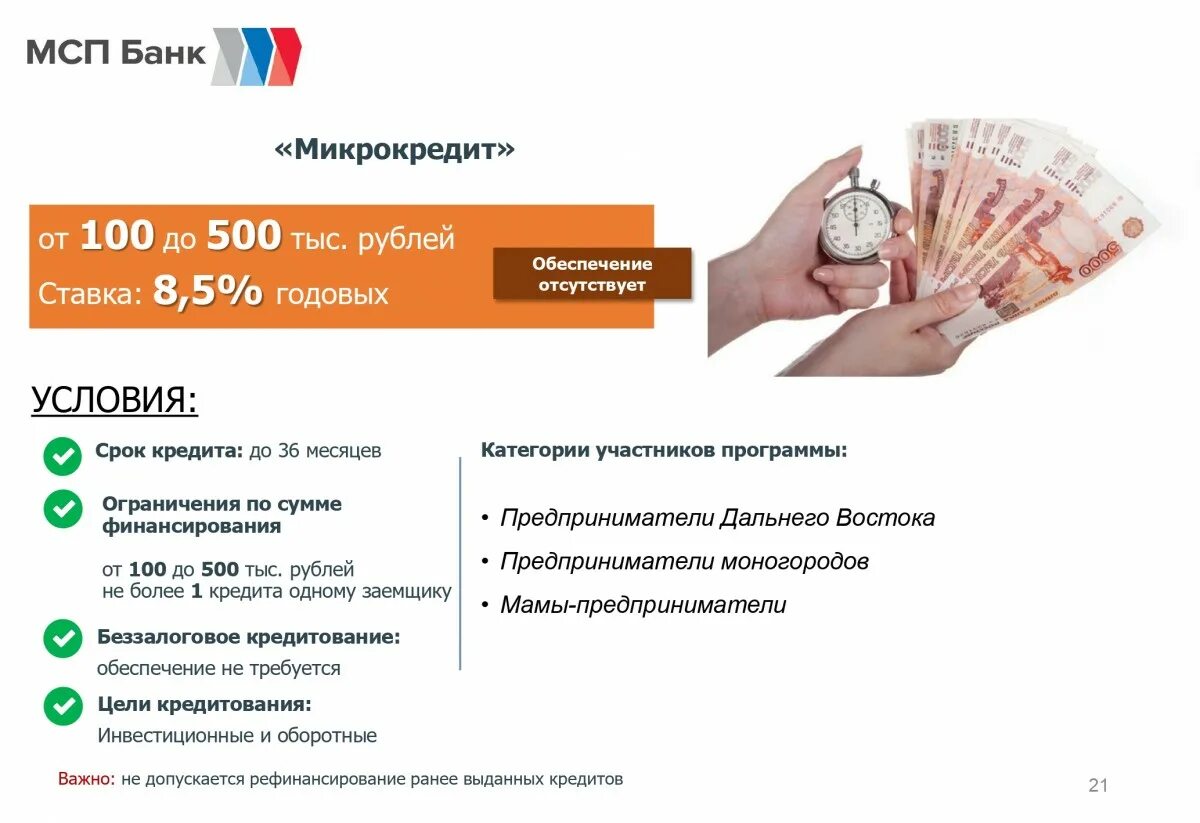 МСП Банк

«Микрокредит»

от 100 до 500 тыс. рублей
Ставка: 8,5% годовых

Обеспечение отсутствует

УСЛОВИЯ:

Срок кредита: до 36 месяцев

Ограничения по сумме финансирования

от 100 до 500 тыс. рублей
не более 1 кредита одному заемщику

Беззалоговое кредитование:
обеспечение не требуется

Цели кредитования:
Инвестиционные и оборотные

Категории участников программы:

• Предприниматели Дальнего Востока
• Предприниматели моногородов
• Мамы-предприниматели

Важно: не допускается рефинансирование ранее выданных кредитов

21